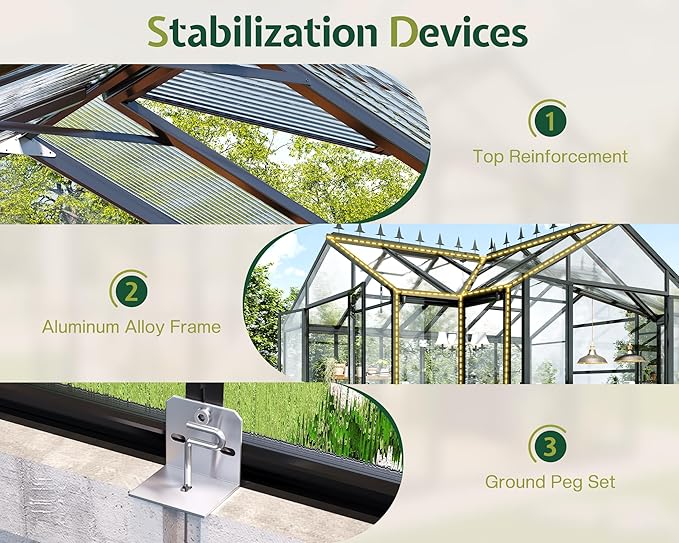 Stabilization Devices

1
Top Reinforcement

2
Aluminum Alloy Frame

3
Ground Peg Set